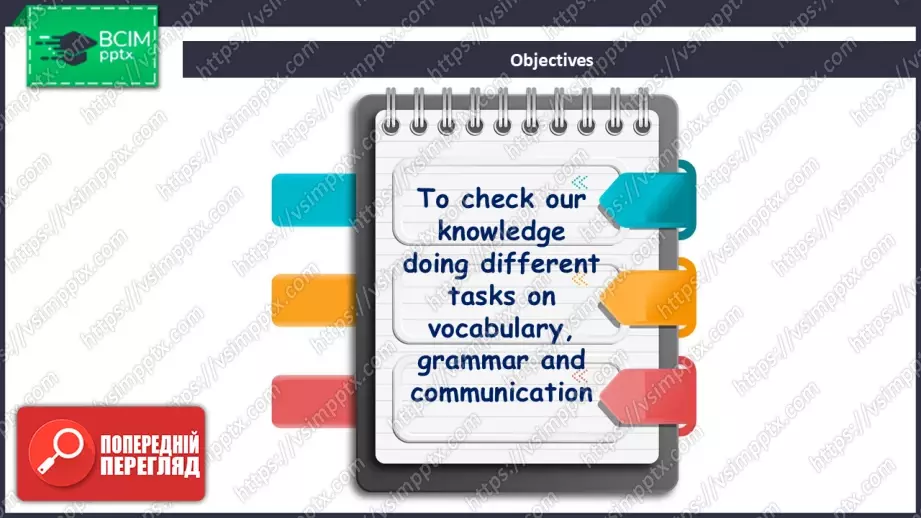 ВСІМ
pptx

Objectives

To check our knowledge doing different tasks on vocabulary, grammar and communication

ПОПЕРЕДНІЙ ПЕРЕГЛЯД

https://vsimpptx.com